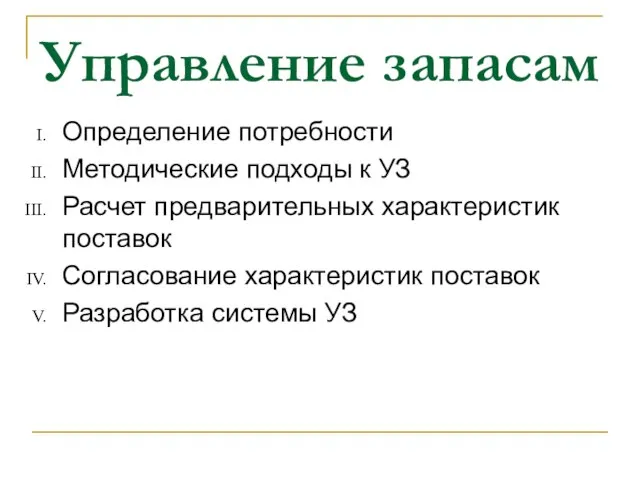 Управление запасам

I. Определение потребности
II. Методические подходы к УЗ
III. Расчет предварительных характеристик поставок
IV. Согласование характеристик поставок
V. Разработка системы УЗ